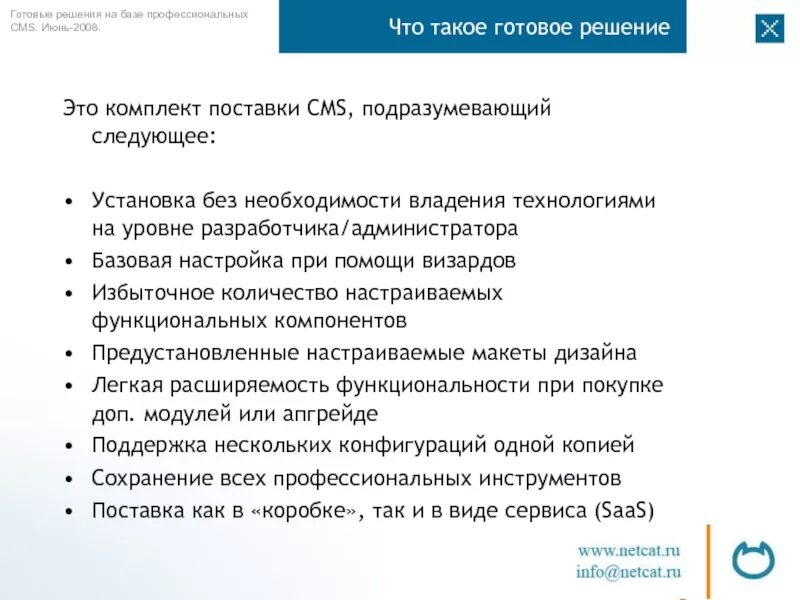 Готовые решения на базе профессиональных CMS. Июнь-2008.

Что такое готовое решение

Это комплект поставки CMS, подразумевающий следующее:

• Установка без необходимости владения технологиями на уровне разработчика/администратора
• Базовая настройка при помощи визардов
• Избыточное количество настраиваемых функциональных компонентов
• Предустановленные настраиваемые макеты дизайна
• Легкая расширяемость функциональности при покупке доп. модулей или апгрейде
• Поддержка нескольких конфигураций одной копией
• Сохранение всех профессиональных инструментов
• Поставка как в «коробке», так и в виде сервиса (SaaS)

www.netcat.ru
info@netcat.ru